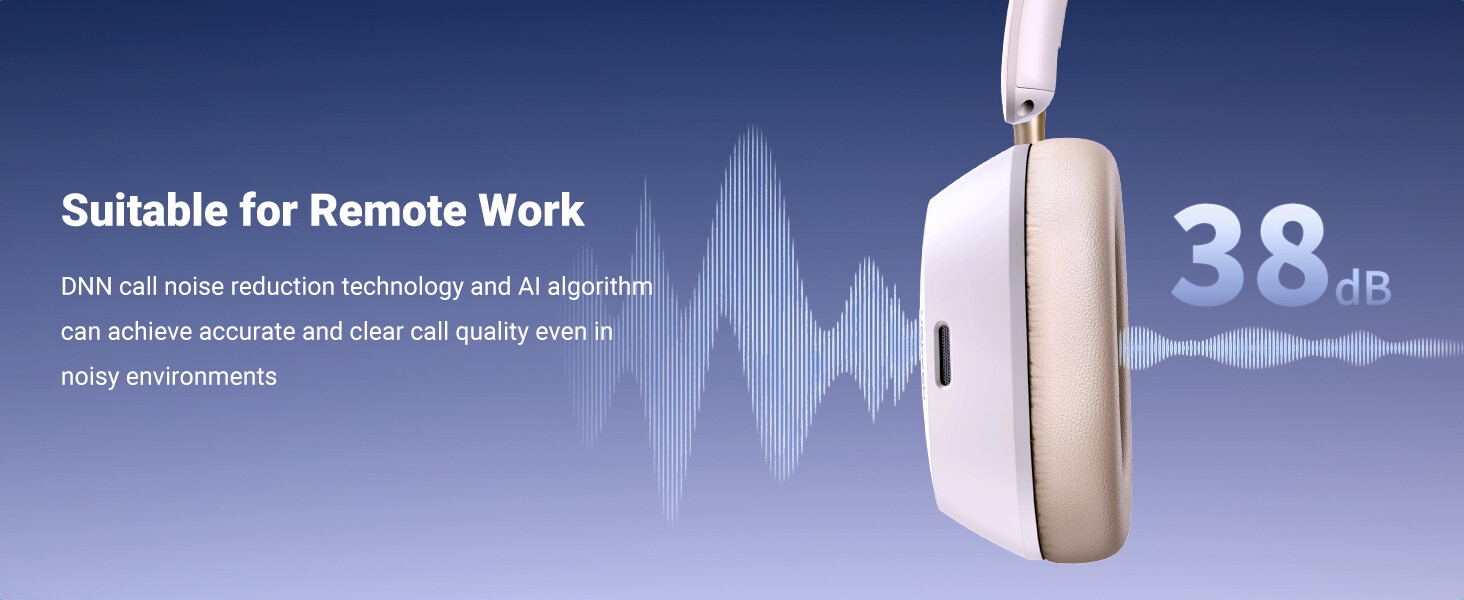 Suitable for Remote Work

DNN call noise reduction technology and AI algorithm can achieve accurate and clear call quality even in noisy environments

38dB